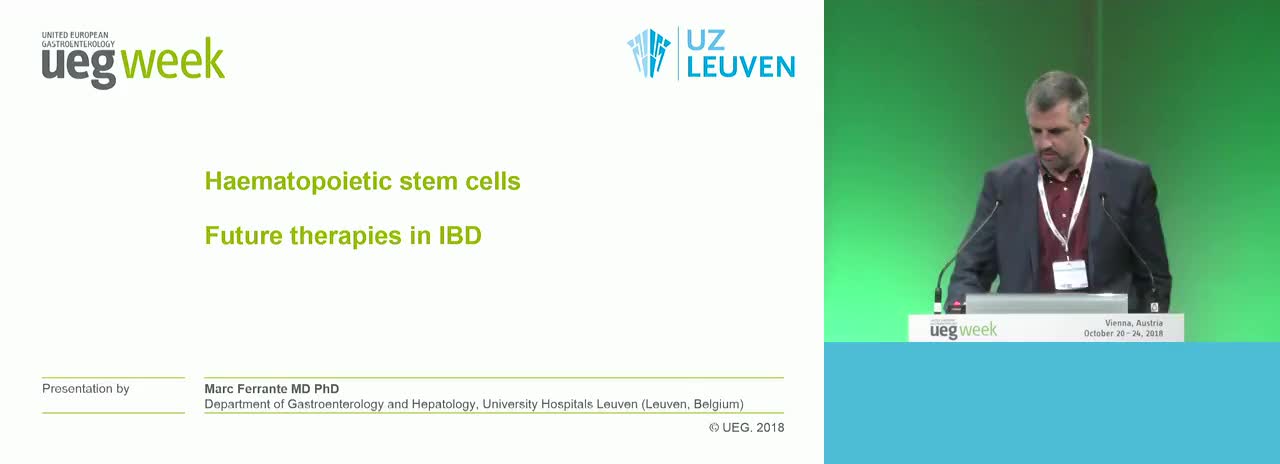 UNITED EUROPEAN GASTROENTEROLOGY
ueg week

UZ LEUVEN

Haematopoietic stem cells

Future therapies in IBD

Presentation by

Marc Ferrante MD PhD
Department of Gastroenterology and Hepatology, University Hospitals Leuven (Leuven, Belgium)

© UEG. 2018

ueg week

Vienna, Austria
October 20 - 24, 2018